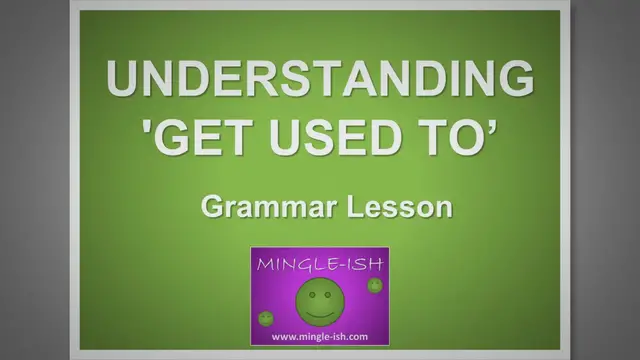 UNDERSTANDING 'GET USED TO'

Grammar Lesson

MINGLE-ISH

www.mingle-ish.com